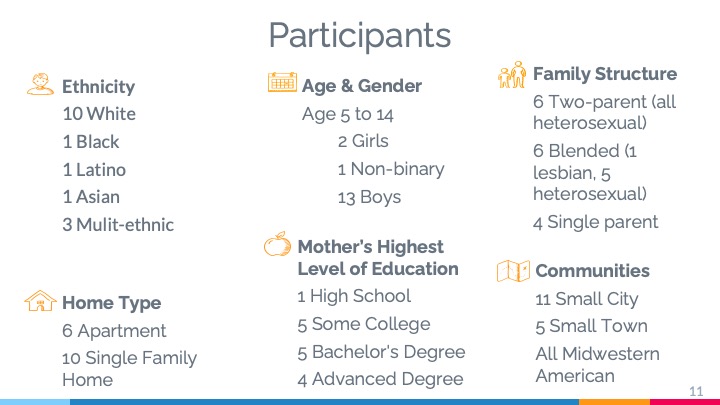 Participants

Ethnicity
10 White
1 Black
1 Latino
1 Asian
3 Mulit-ethnic

Home Type
6 Apartment
10 Single Family Home

Age & Gender
Age 5 to 14
2 Girls
1 Non-binary
13 Boys

Mother's Highest Level of Education
1 High School
5 Some College
5 Bachelor's Degree
4 Advanced Degree

Family Structure
6 Two-parent (all heterosexual)
6 Blended (1 lesbian, 5 heterosexual)
4 Single parent

Communities
11 Small City
5 Small Town
All Midwestern American

11